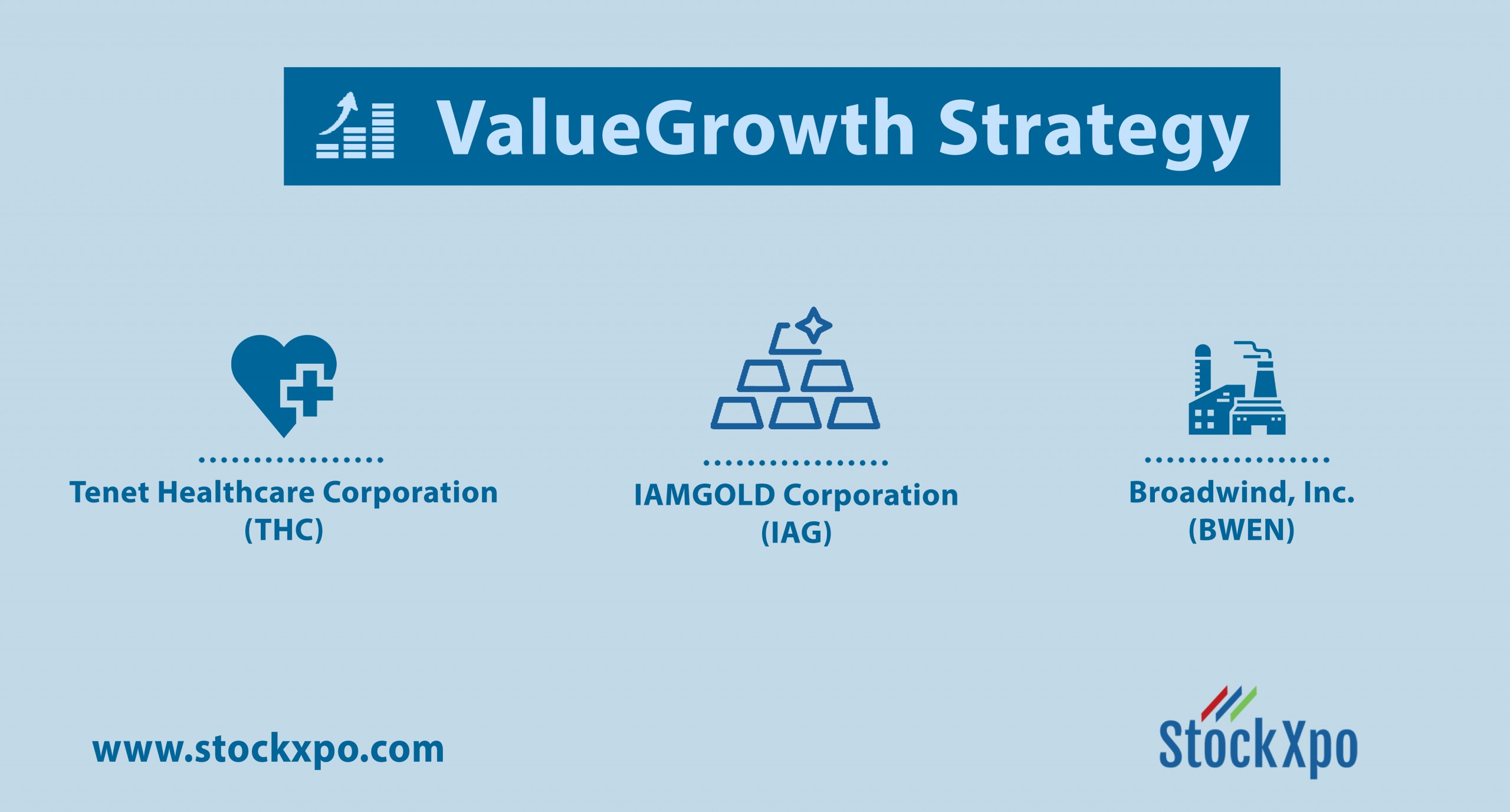 ValueGrowth Strategy

Tenet Healthcare Corporation (THC)

IAMGOLD Corporation (IAG)

Broadwind, Inc. (BWEN)

www.stockxpo.com

StockXpo